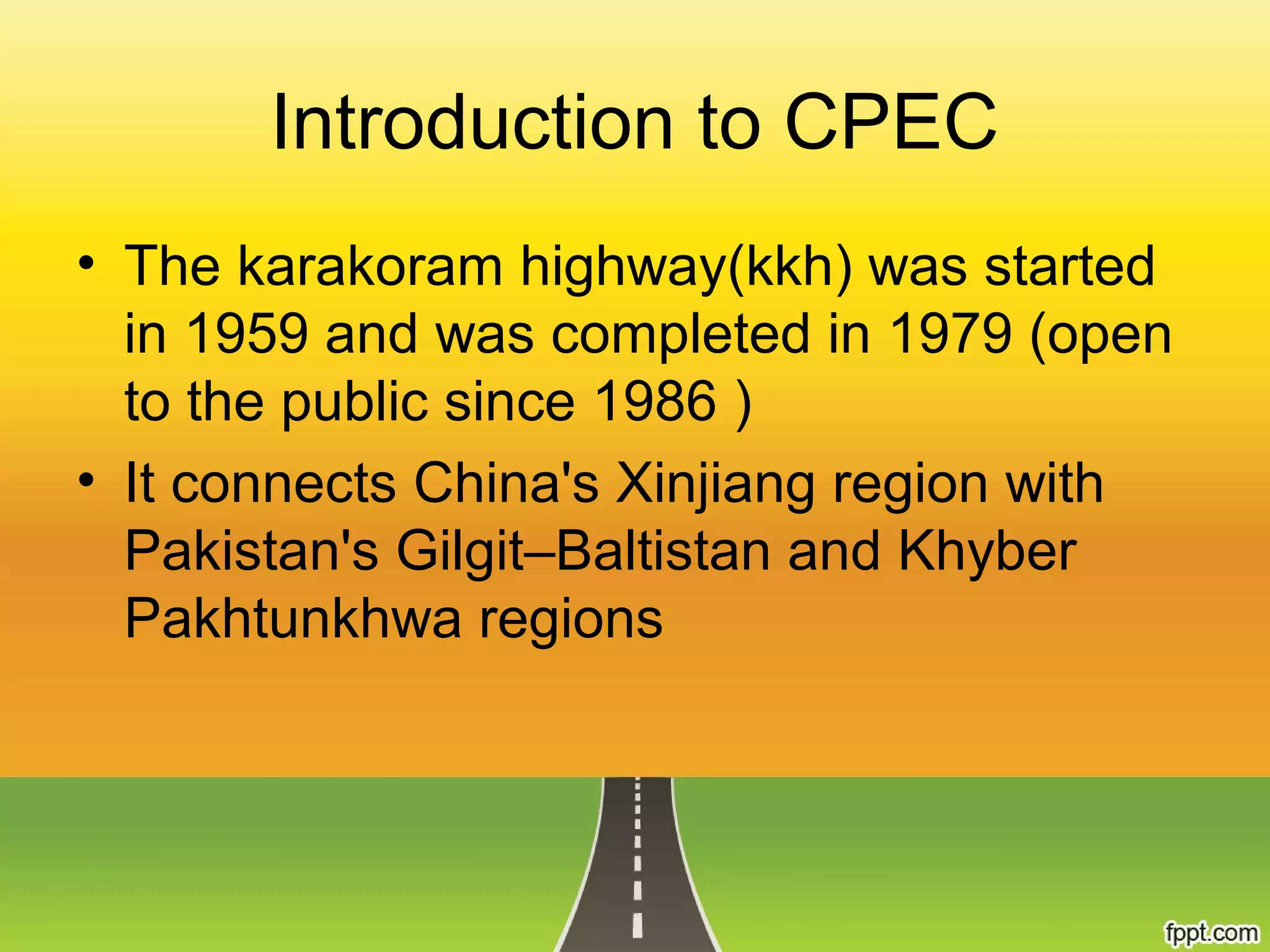 Introduction to CPEC

• The karakoram highway(kkh) was started in 1959 and was completed in 1979 (open to the public since 1986 )

• It connects China's Xinjiang region with Pakistan's Gilgit–Baltistan and Khyber Pakhtunkhwa regions

fppt.com